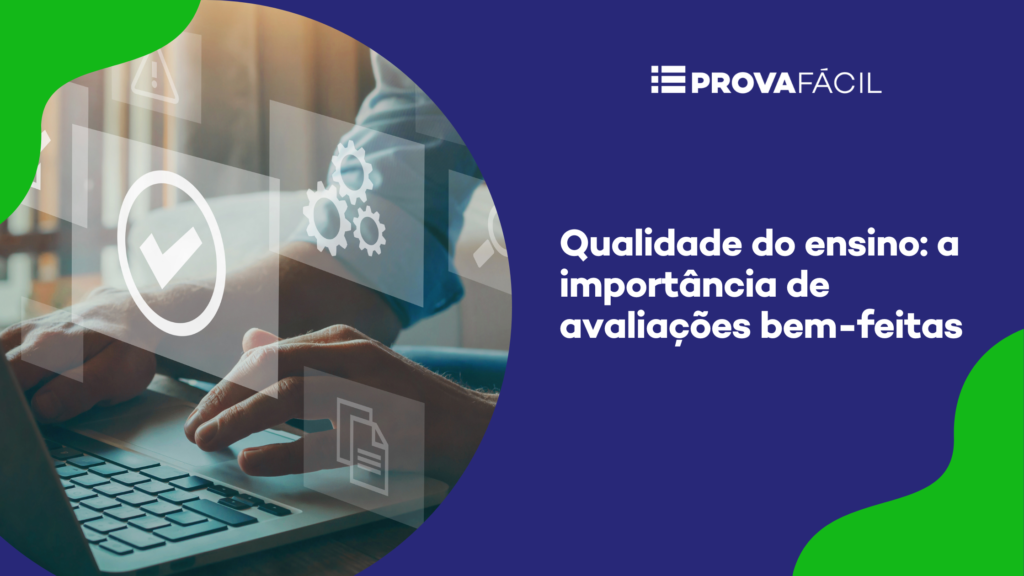 PROVAFÁCIL

Qualidade do ensino: a importância de avaliações bem-feitas